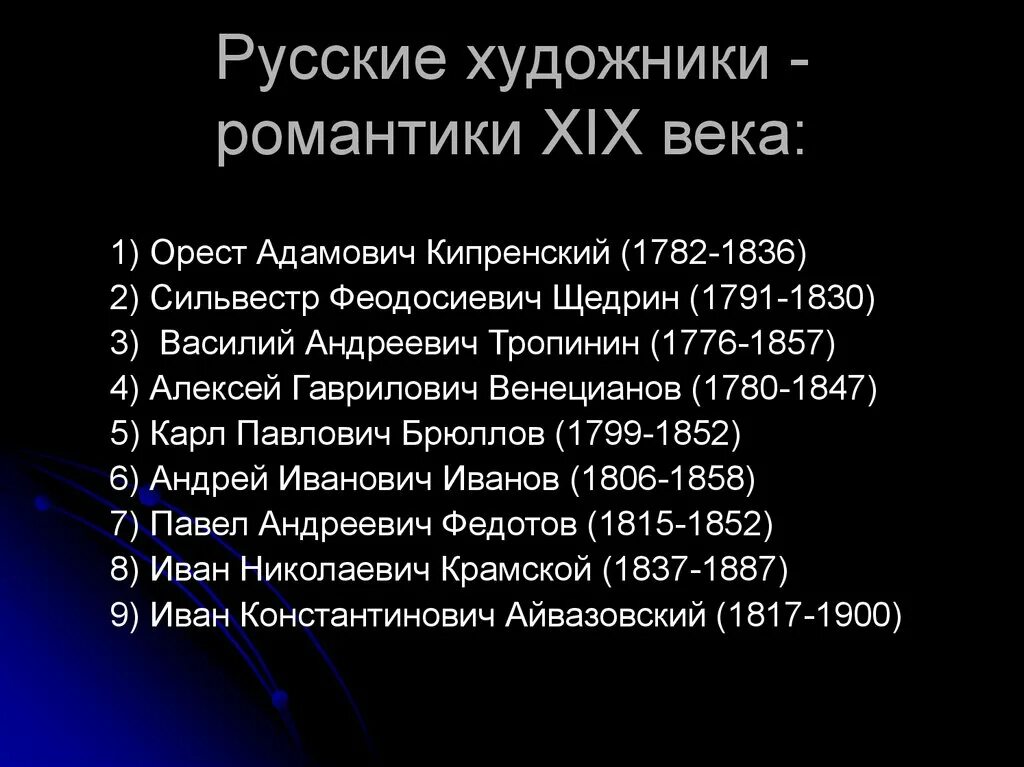 Русские художники - романтики XIX века:

1) Орест Адамович Кипренский (1782-1836)
2) Сильвестр Феодосиевич Щедрин (1791-1830)
3) Василий Андреевич Тропинин (1776-1857)
4) Алексей Гаврилович Венецианов (1780-1847)
5) Карл Павлович Брюллов (1799-1852)
6) Андрей Иванович Иванов (1806-1858)
7) Павел Андреевич Федотов (1815-1852)
8) Иван Николаевич Крамской (1837-1887)
9) Иван Константинович Айвазовский (1817-1900)